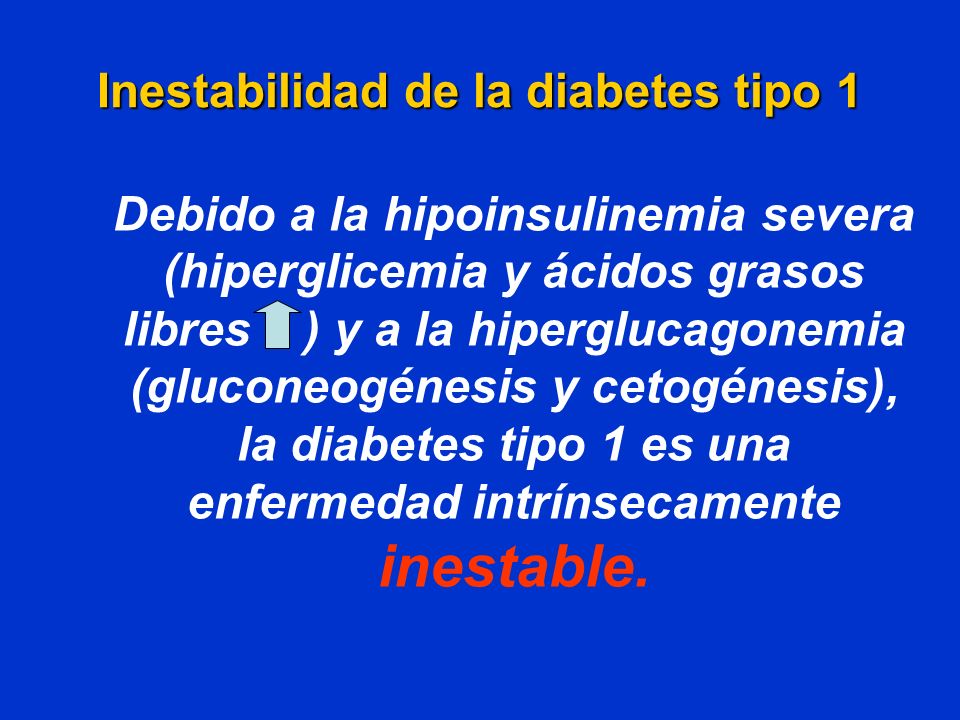 Inestabilidad de la diabetes tipo 1

Debido a la hipoinsulinemia severa (hiperglicemia y ácidos grasos libres ) y a la hiperglucagonemia (gluconeogénesis y cetogénesis), la diabetes tipo 1 es una enfermedad intrínsecamente inestable.